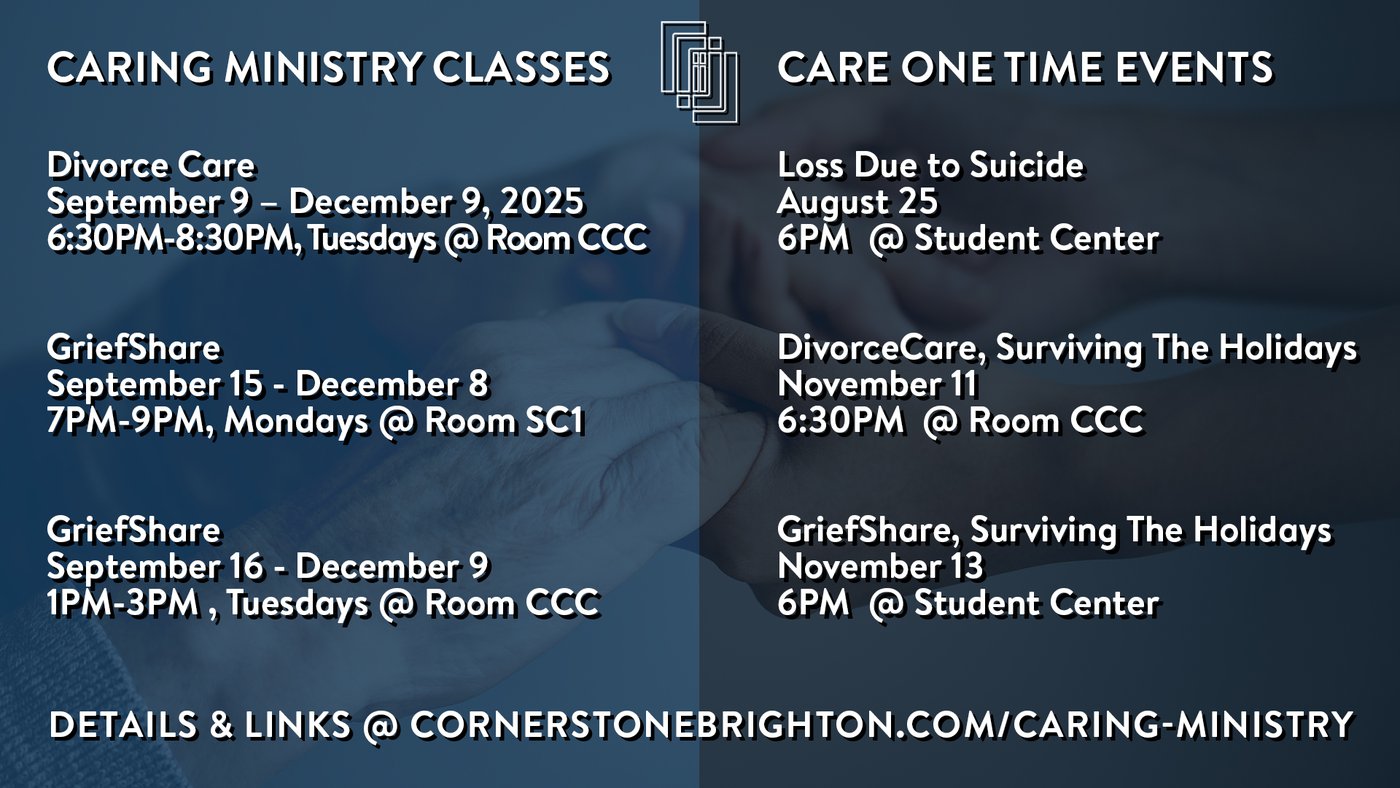 CARING MINISTRY CLASSES

Divorce Care
September 9 – December 9, 2025
6:30PM-8:30PM, Tuesdays @ Room CCC

GriefShare
September 15 - December 8
7PM-9PM, Mondays @ Room SC1

GriefShare
September 16 - December 9
1PM-3PM , Tuesdays @ Room CCC

CARE ONE TIME EVENTS

Loss Due to Suicide
August 25
6PM @ Student Center

DivorceCare, Surviving The Holidays
November 11
6:30PM @ Room CCC

GriefShare, Surviving The Holidays
November 13
6PM @ Student Center

DETAILS & LINKS @ CORNERSTONEBRIGHTON.COM/CARING-MINISTRY